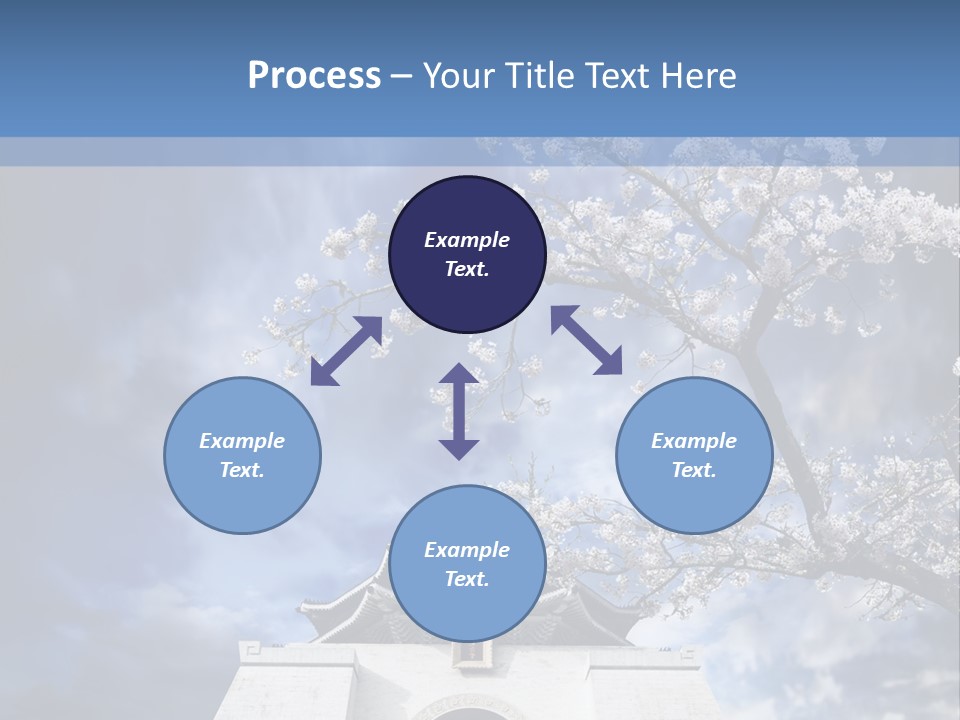 Process – Your Title Text Here

Example Text.

Example Text.

Example Text.

Example Text.